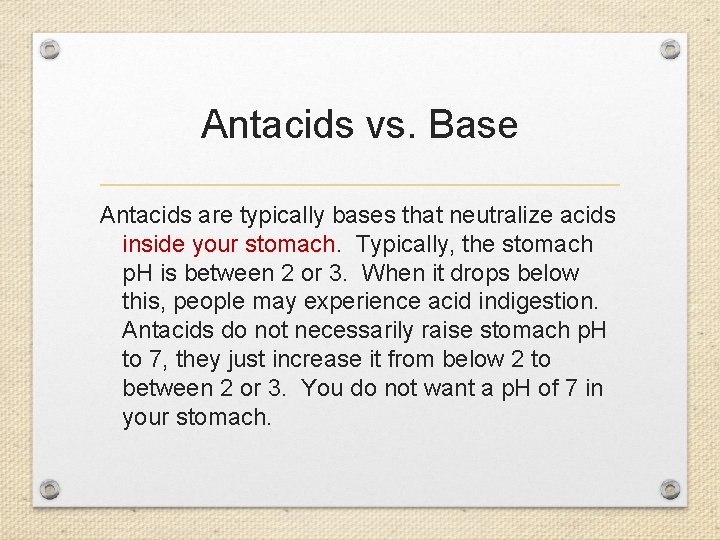 Antacids vs. Base

Antacids are typically bases that neutralize acids inside your stomach. Typically, the stomach pH is between 2 or 3. When it drops below this, people may experience acid indigestion. Antacids do not necessarily raise stomach pH to 7, they just increase it from below 2 to between 2 or 3. You do not want a pH of 7 in your stomach.